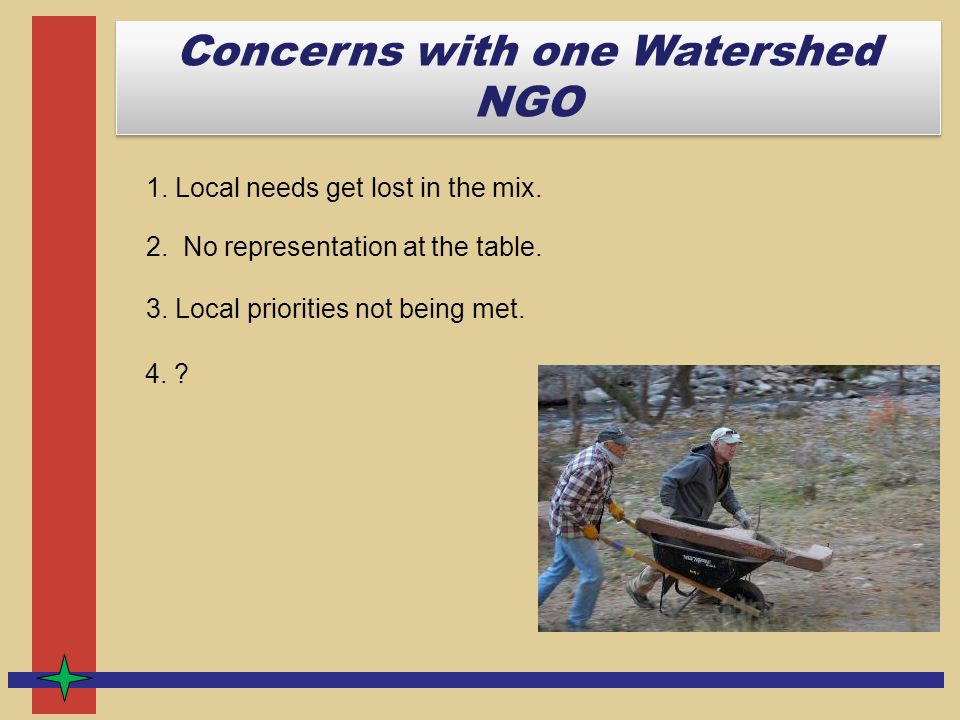 Concerns with one Watershed NGO

1. Local needs get lost in the mix.

2. No representation at the table.

3. Local priorities not being met.

4. ?